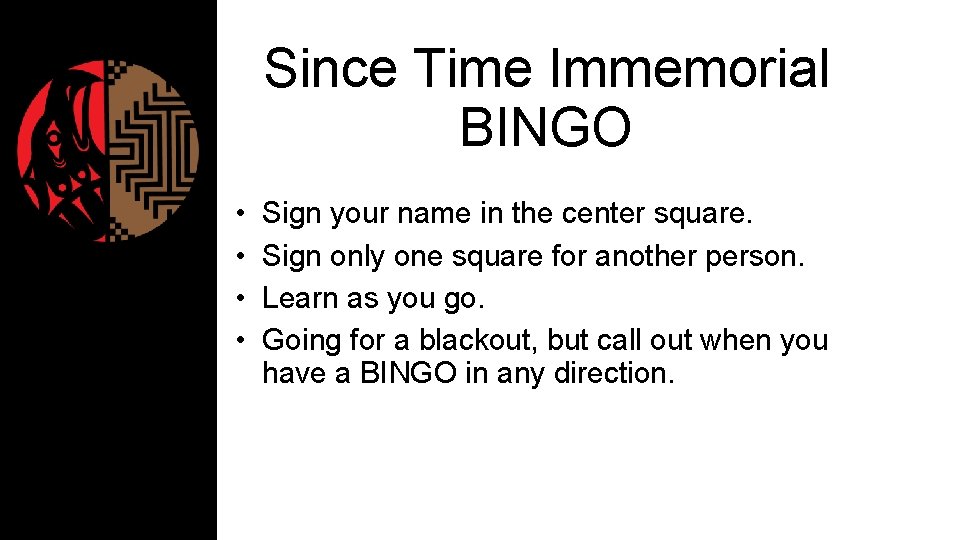 Since Time Immemorial BINGO

• Sign your name in the center square.
• Sign only one square for another person.
• Learn as you go.
• Going for a blackout, but call out when you have a BINGO in any direction.